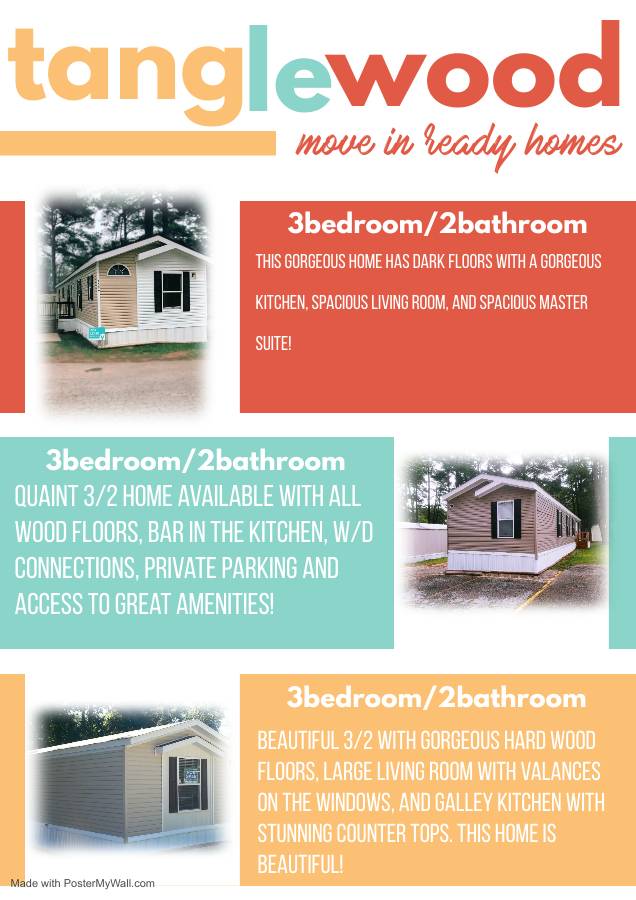 tanglewood

move in ready homes

3bedroom/2bathroom

THIS GORGEOUS HOME HAS DARK FLOORS WITH A GORGEOUS KITCHEN, SPACIOUS LIVING ROOM, AND SPACIOUS MASTER SUITE!

3bedroom/2bathroom

QUAINT 3/2 HOME AVAILABLE WITH ALL WOOD FLOORS, BAR IN THE KITCHEN, W/D CONNECTIONS, PRIVATE PARKING AND ACCESS TO GREAT AMENITIES!

3bedroom/2bathroom

BEAUTIFUL 3/2 WITH GORGEOUS HARD WOOD FLOORS, LARGE LIVING ROOM WITH VALANCES ON THE WINDOWS, AND GALLEY KITCHEN WITH STUNNING COUNTER TOPS. THIS HOME IS BEAUTIFUL!

Made with PosterMyWall.com